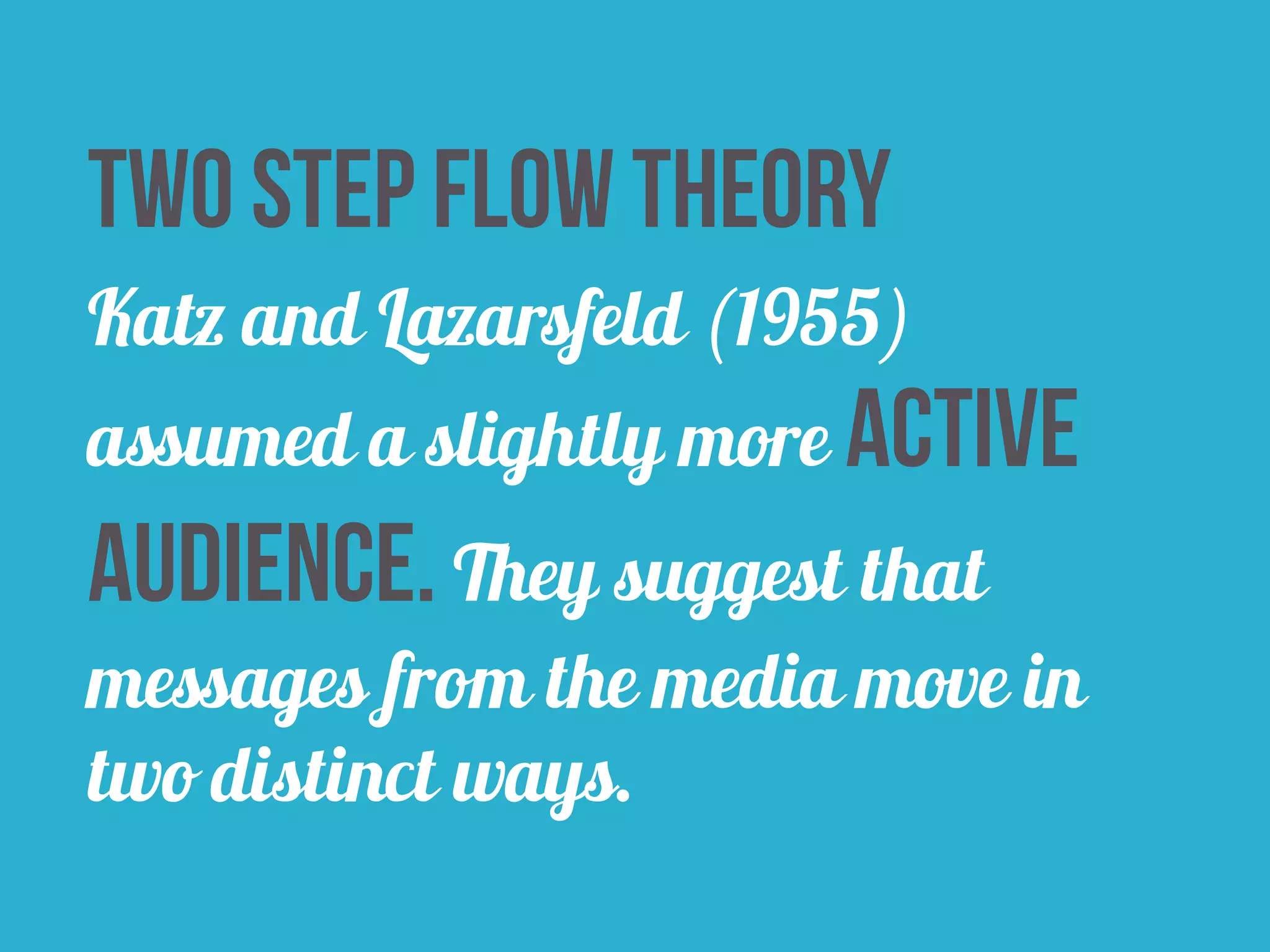 TWO STEP FLOW THEORY

Katz and Lazarsfeld (1955) assumed a slightly more ACTIVE AUDIENCE. They suggest that messages from the media move in two distinct ways.